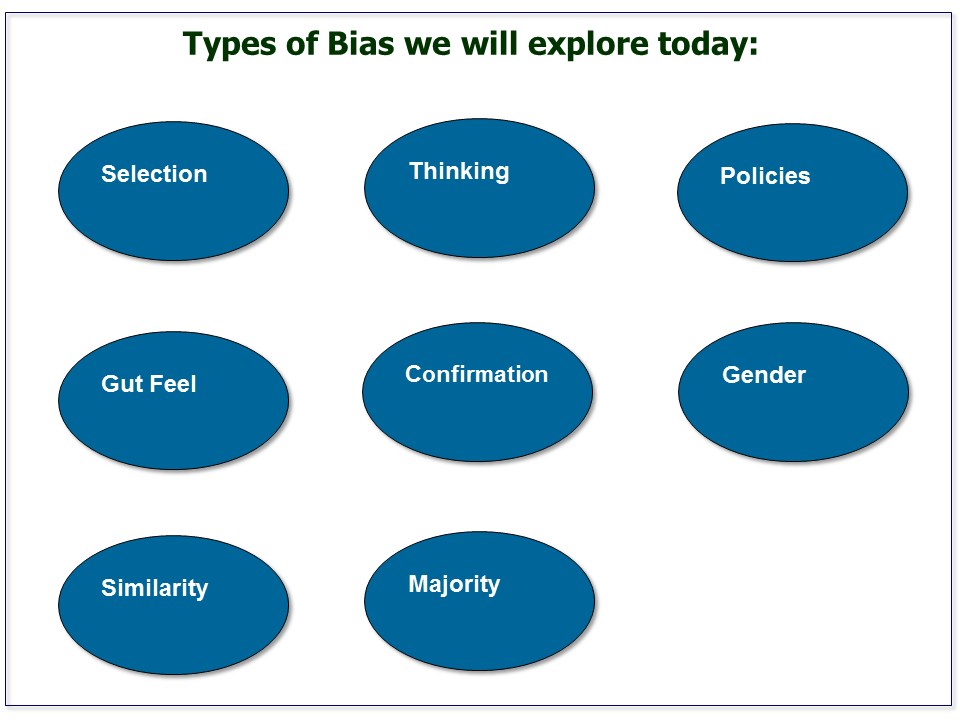 Types of Bias we will explore today:

Selection

Thinking

Policies

Gut Feel

Confirmation

Gender

Similarity

Majority